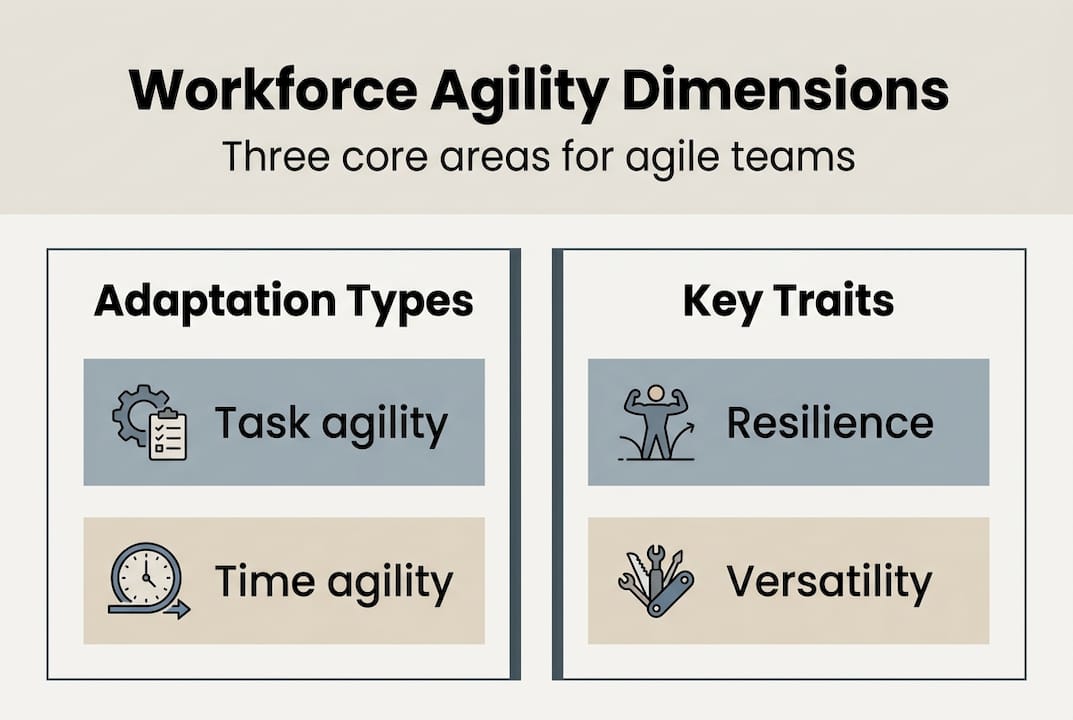 Workforce Agility Dimensions
Three core areas for agile teams

Adaptation Types

Task agility

Time agility

Key Traits

Resilience

Versatility